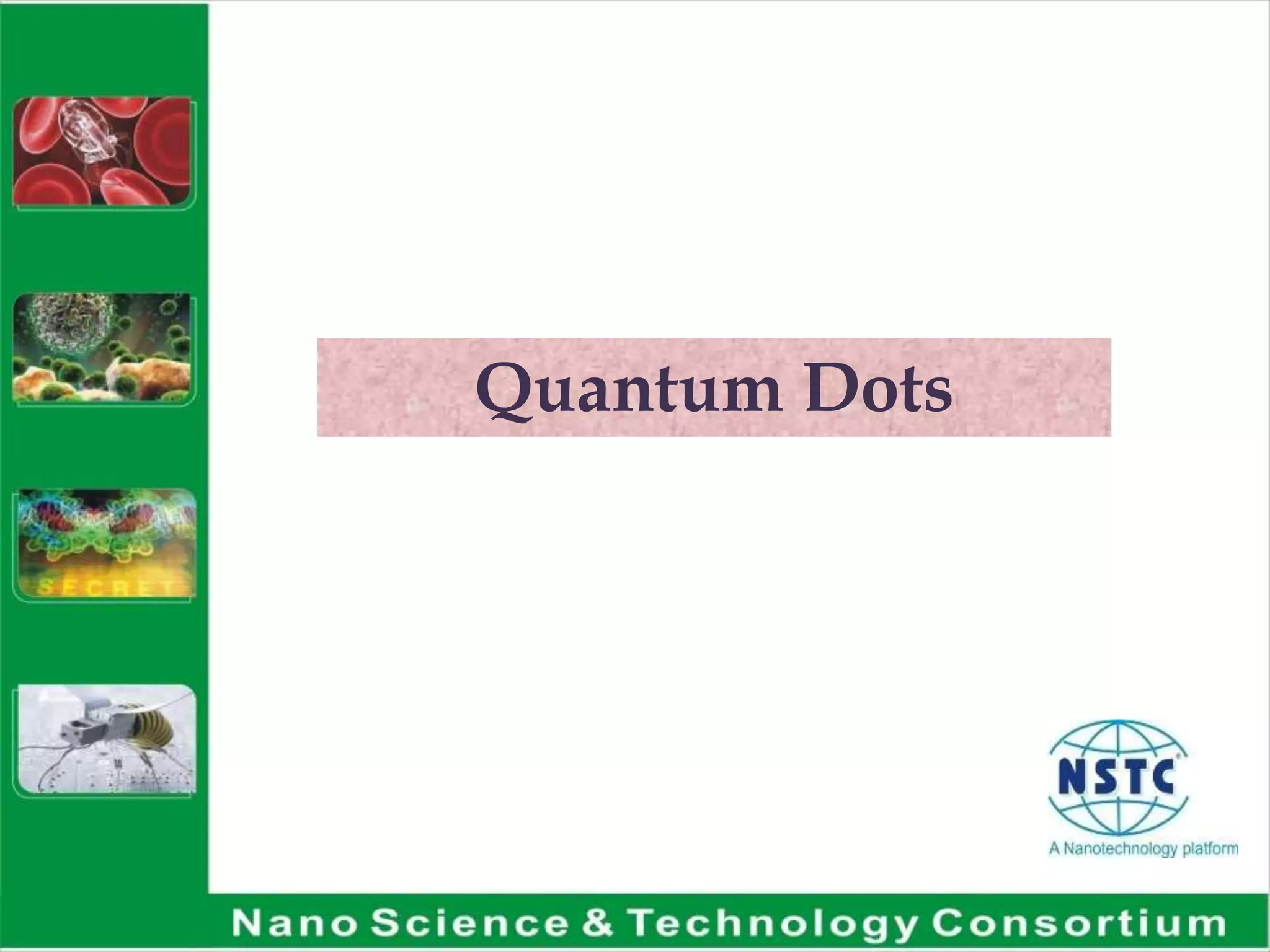 SECRET

Quantum Dots

NSTC
A Nanotechnology platform

Nano Science & Technology Consortium